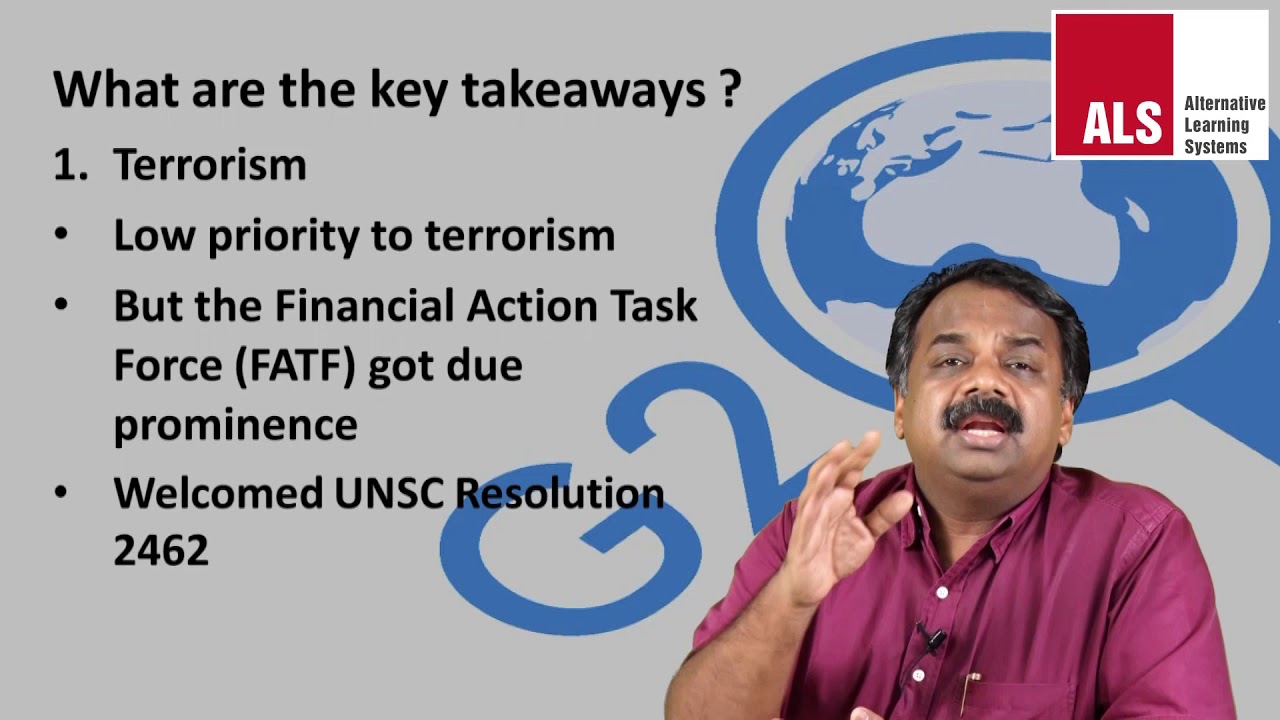 What are the key takeaways ?

1. Terrorism

• Low priority to terrorism

• But the Financial Action Task Force (FATF) got due prominence

• Welcomed UNSC Resolution 2462

ALS Alternative Learning Systems

G2